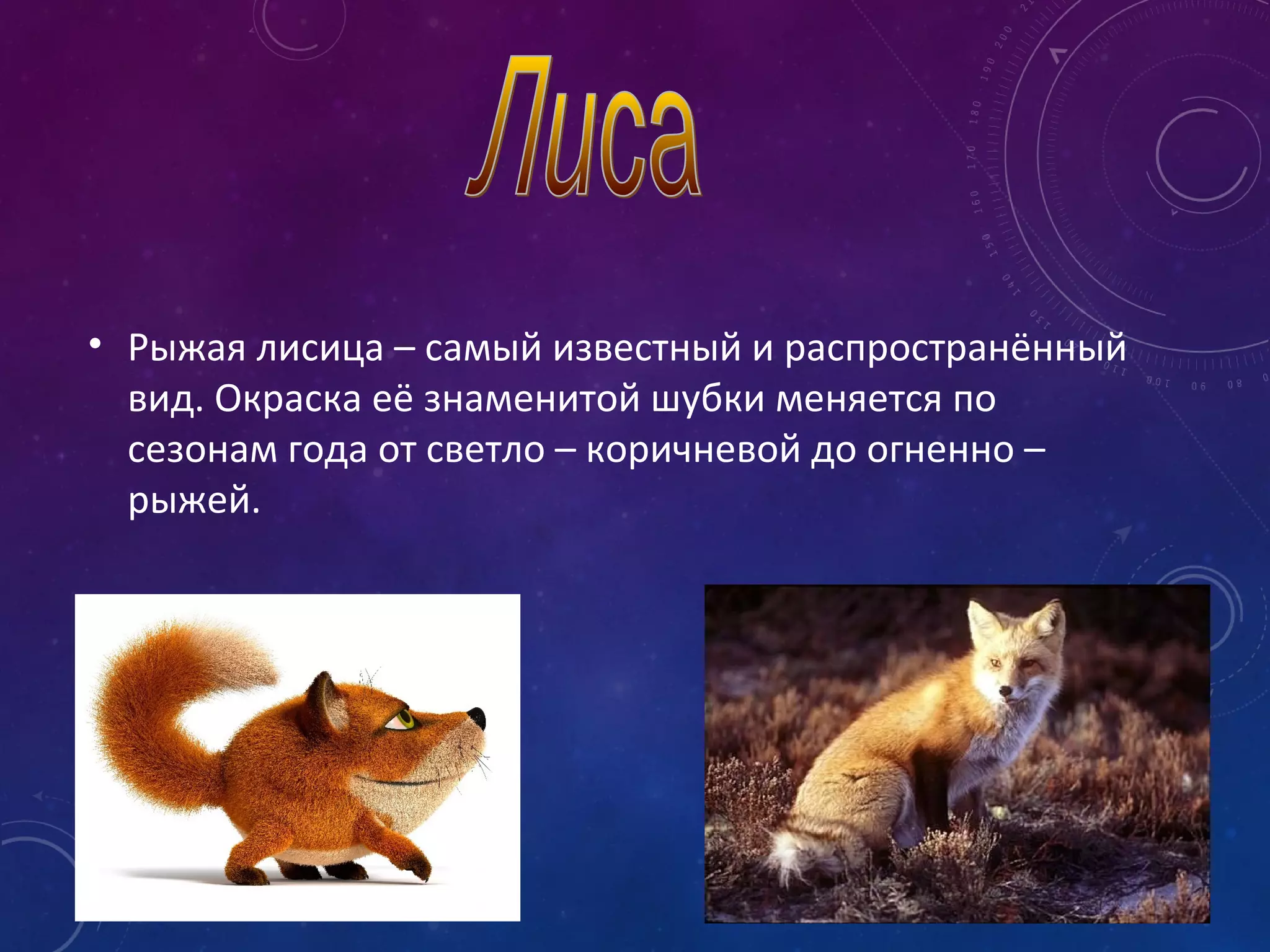 Лиса

• Рыжая лисица – самый известный и распространённый вид. Окраска её знаменитой шубки меняется по сезонам года от светло – коричневой до огненно – рыжей.